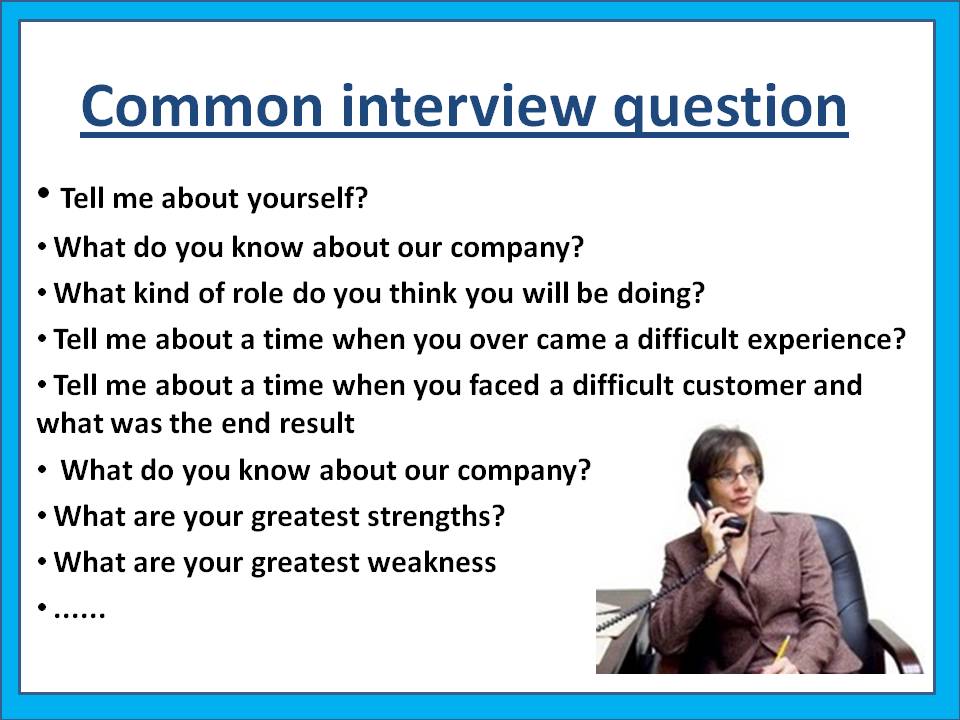 Common interview question

• Tell me about yourself?
• What do you know about our company?
• What kind of role do you think you will be doing?
• Tell me about a time when you over came a difficult experience?
• Tell me about a time when you faced a difficult customer and what was the end result
• What do you know about our company?
• What are your greatest strengths?
• What are your greatest weakness
• ......